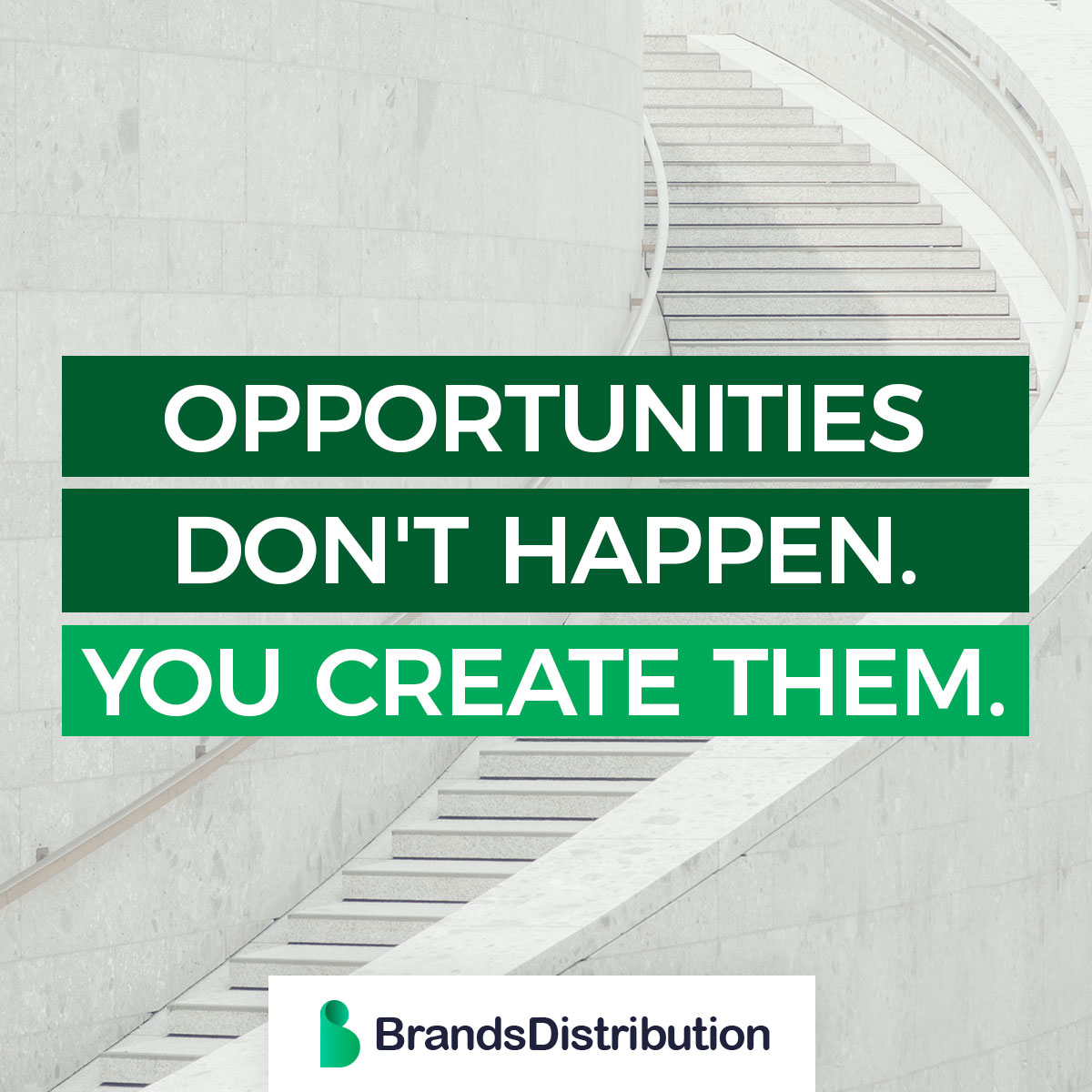 OPPORTUNITIES
DON'T HAPPEN.
YOU CREATE THEM.

BrandsDistribution